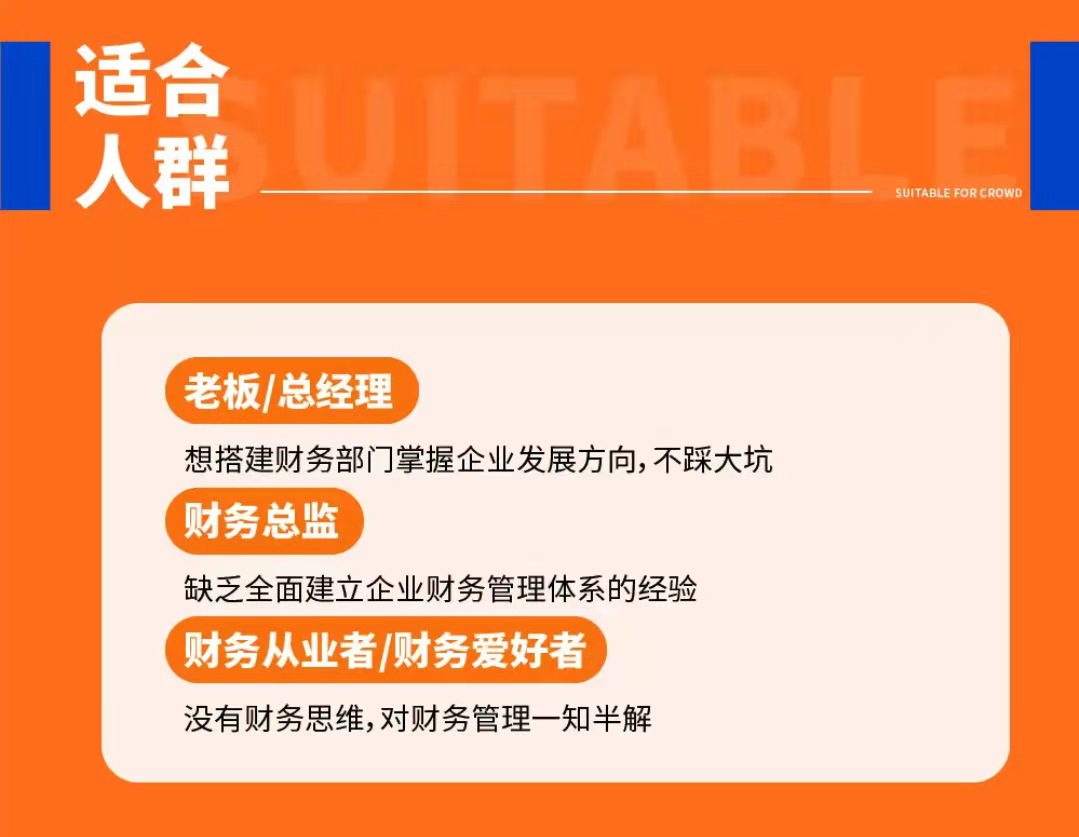 适合人群

SUITABLE

SUITABLE FOR CROWD

老板/总经理

想搭建财务部门掌握企业发展方向，不踩大坑

财务总监

缺乏全面建立企业财务管理体系的经验

财务从业者/财务爱好者

没有财务思维，对财务管理一知半解